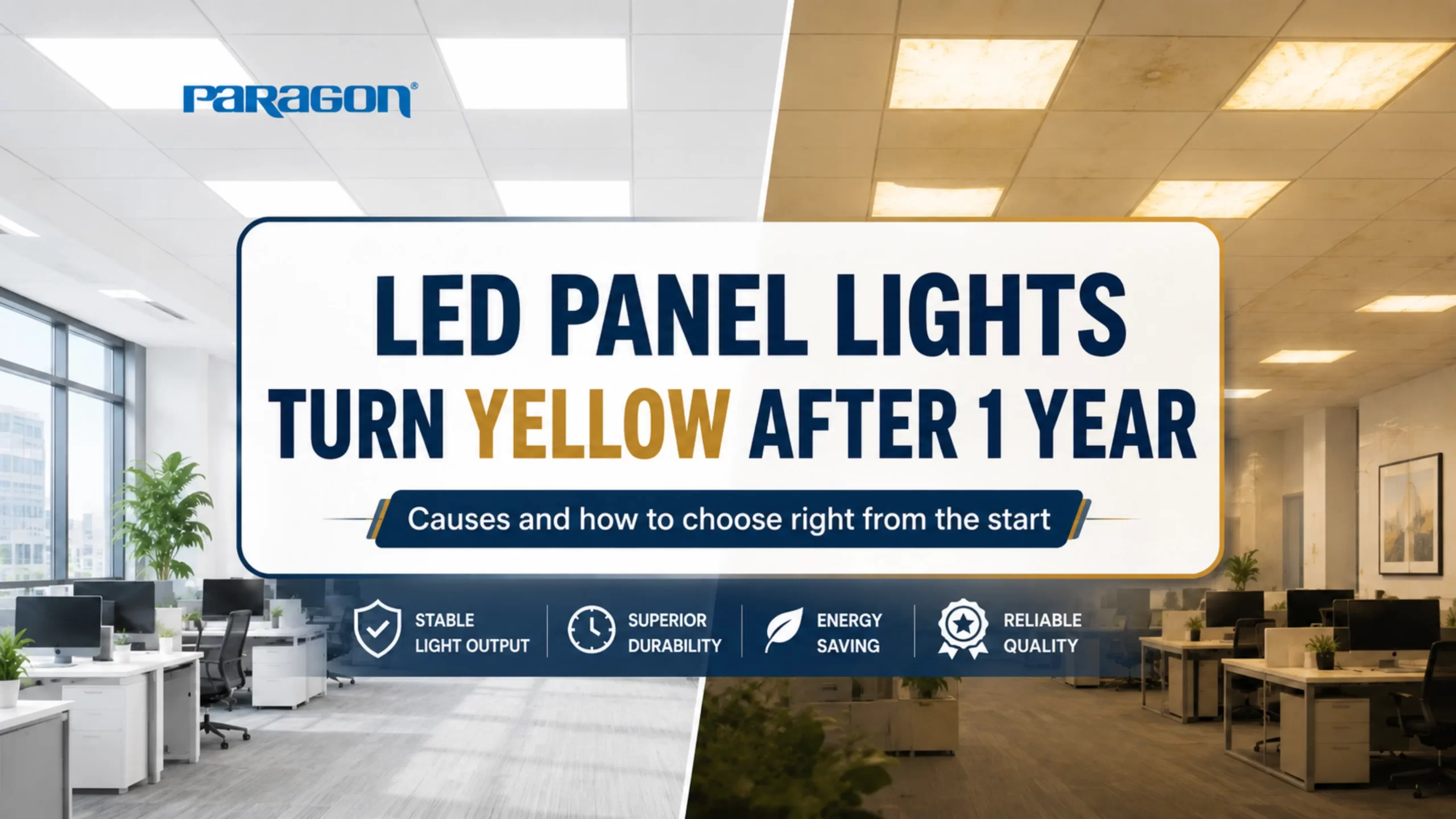 PARAGON®

LED PANEL LIGHTS
TURN YELLOW AFTER 1 YEAR

Causes and how to choose right from the start

STABLE
LIGHT OUTPUT

SUPERIOR
DURABILITY

ENERGY
SAVING

RELIABLE
QUALITY